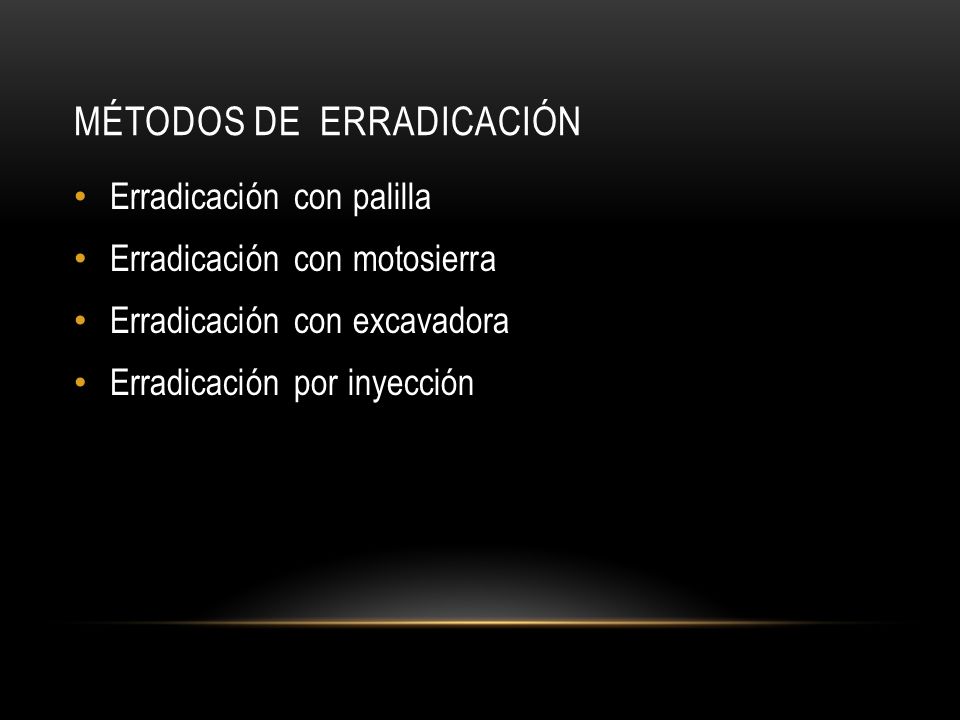 MÉTODOS DE ERRADICACIÓN

• Erradicación con palilla
• Erradicación con motosierra
• Erradicación con excavadora
• Erradicación por inyección